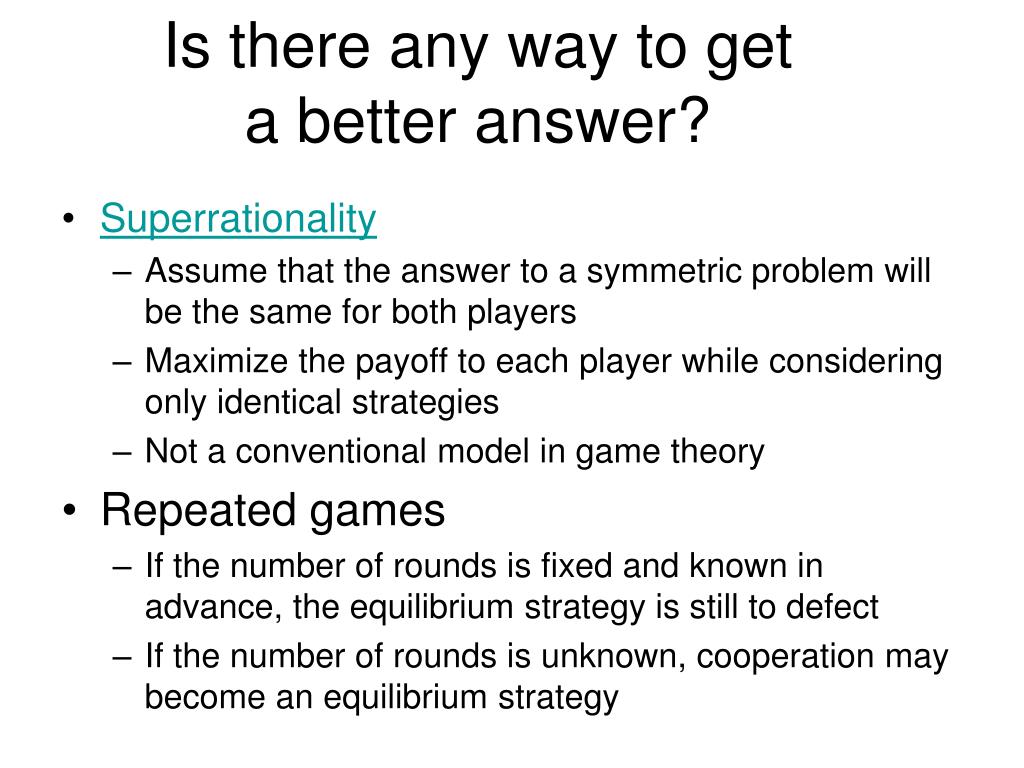 Is there any way to get a better answer?

• Superrationality
– Assume that the answer to a symmetric problem will be the same for both players
– Maximize the payoff to each player while considering only identical strategies
– Not a conventional model in game theory

• Repeated games
– If the number of rounds is fixed and known in advance, the equilibrium strategy is still to defect
– If the number of rounds is unknown, cooperation may become an equilibrium strategy